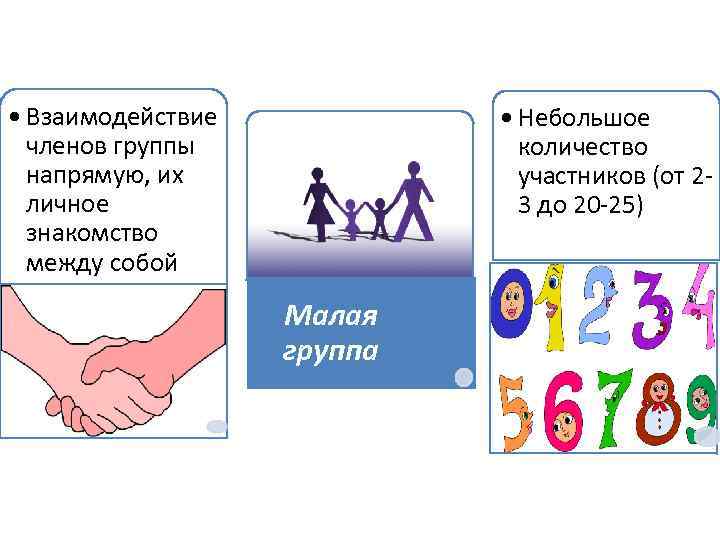 • Взаимодействие членов группы напрямую, их личное знакомство между собой

Малая группа

• Небольшое количество участников (от 2-3 до 20-25)

0 1 2 3 4
5 6 7 8 9